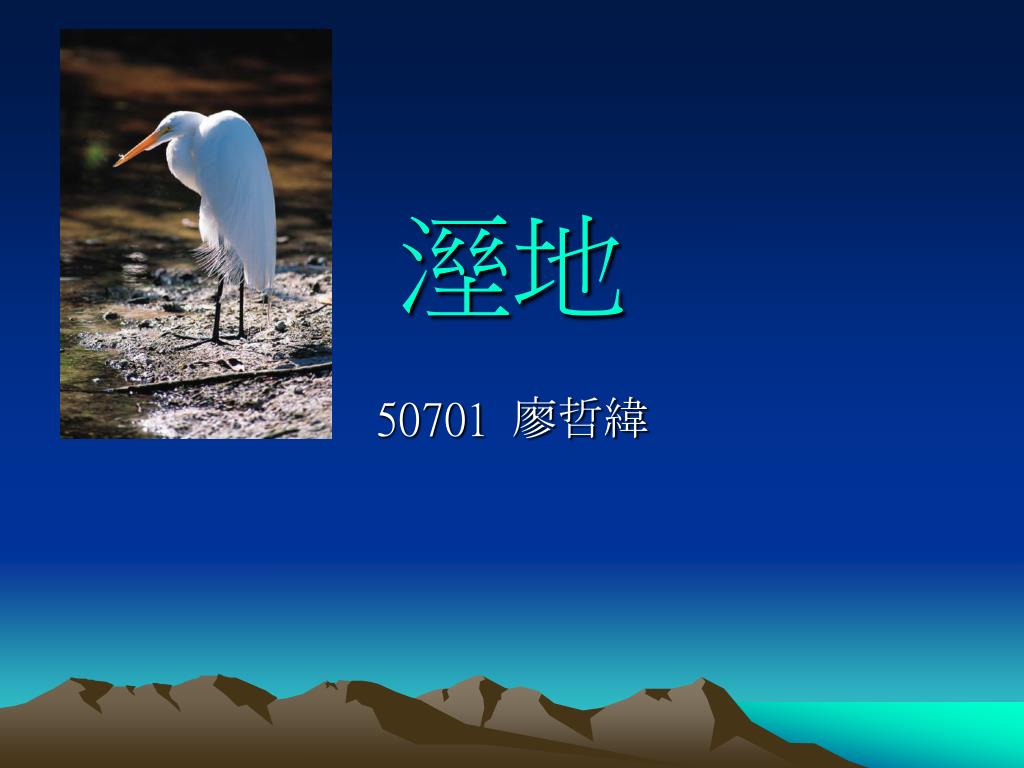 溼地

50701 廖哲緯